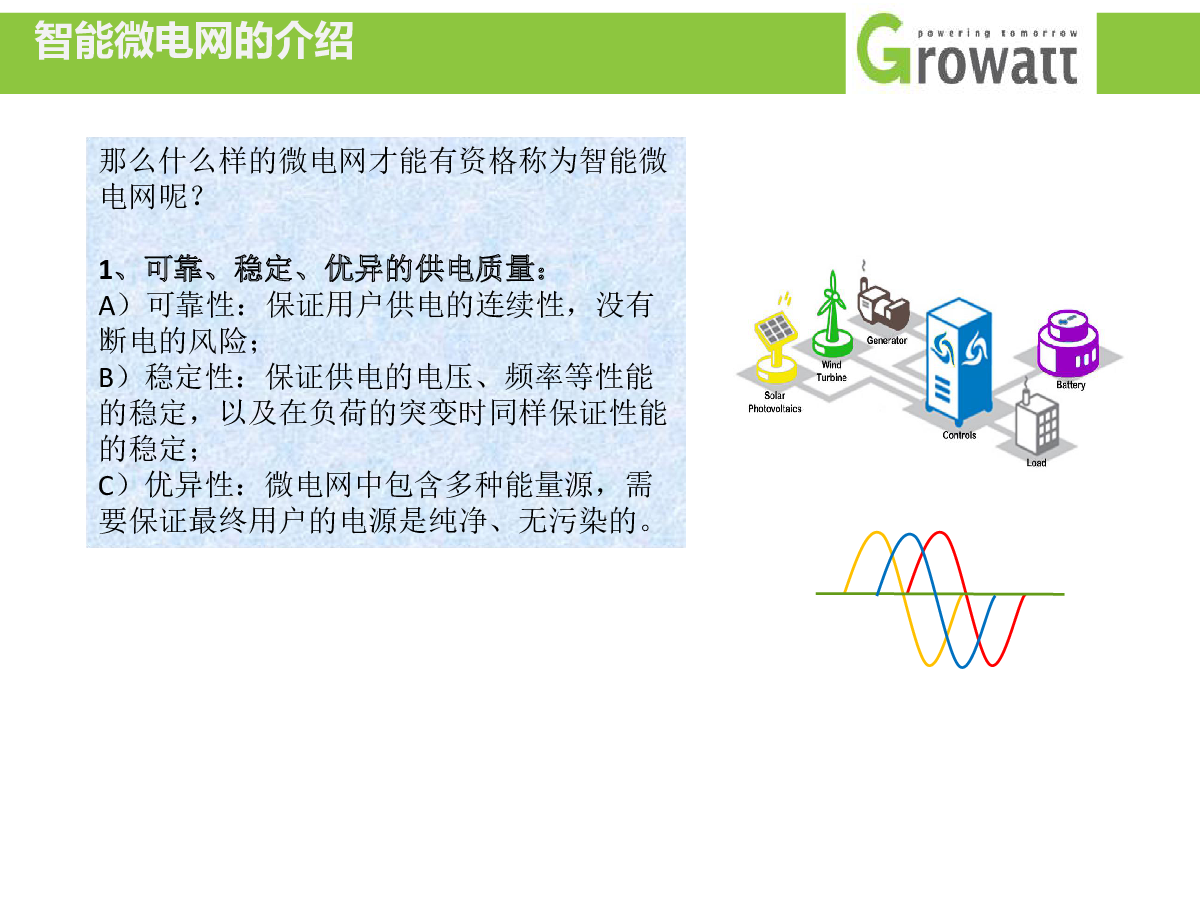 智能微电网的介绍

powering tomorrow
Growatt

那么什么样的微电网才能有资格称为智能微电网呢？

1、可靠、稳定、优异的供电质量：
A）可靠性：保证用户供电的连续性，没有断电的风险；
B）稳定性：保证供电的电压、频率等性能的稳定，以及在负荷的突变时同样保证性能的稳定；
C）优异性：微电网中包含多种能量源，需要保证最终用户的电源是纯净、无污染的。

Solar Photovoltaics
Wind Turbine
Generator
Controls
Battery
Load